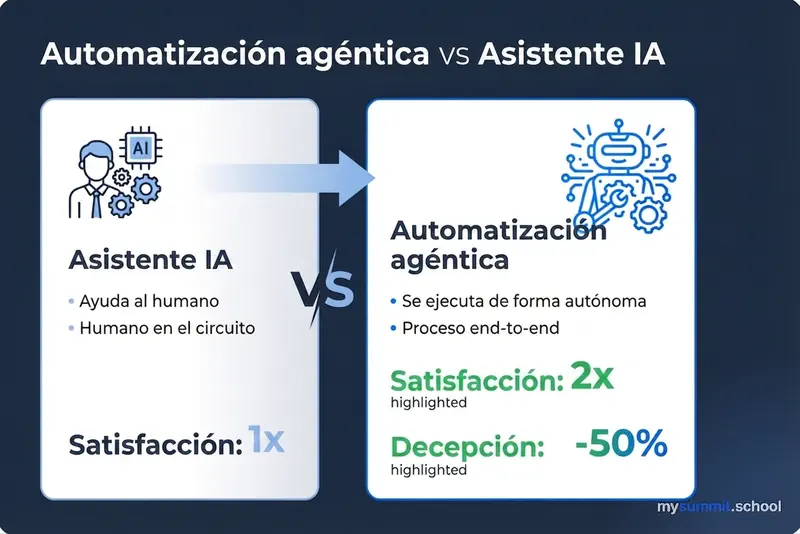 Automatización agéntica vs Asistente IA

AI

Asistente IA

• Ayuda al humano
• Humano en el circuito

Satisfacción: 1x

VS

Automatización agéntica

• Se ejecuta de forma autónoma
• Proceso end-to-end

Satisfacción: 2x
highlighted

Decepción: -50%
highlighted

mysummit.school